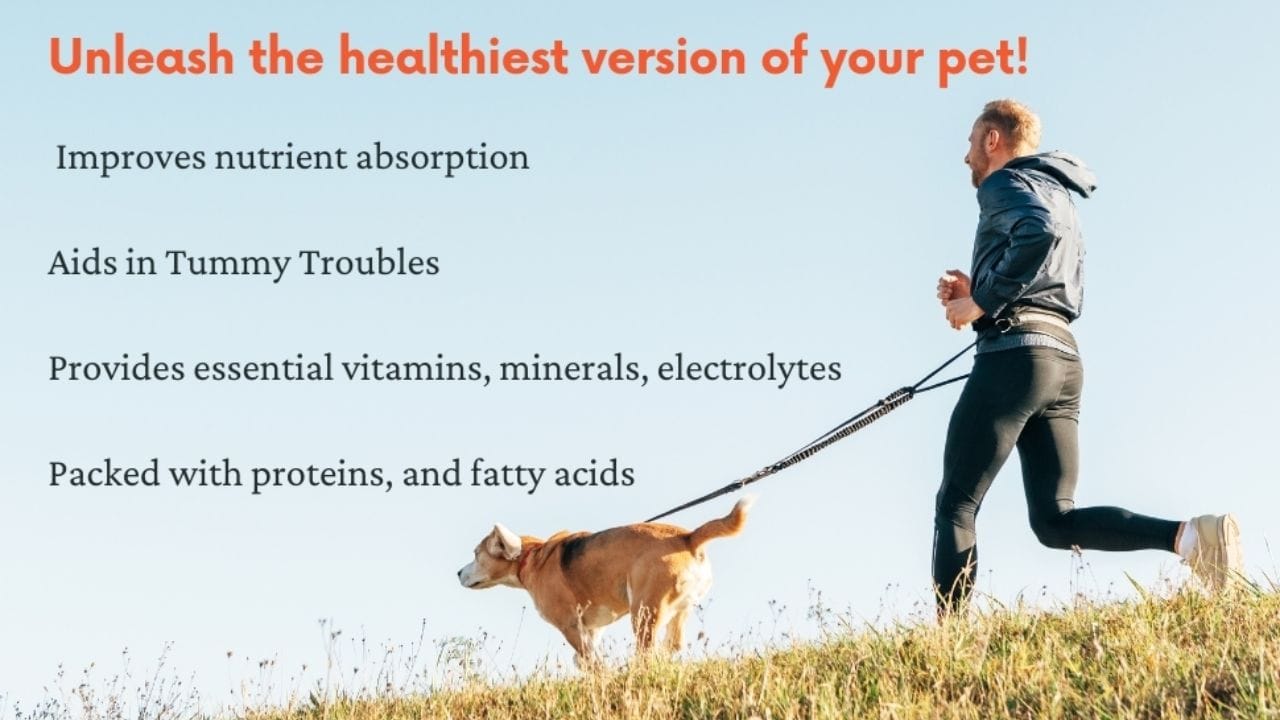 Unleash the healthiest version of your pet!

Improves nutrient absorption

Aids in Tummy Troubles

Provides essential vitamins, minerals, electrolytes

Packed with proteins, and fatty acids